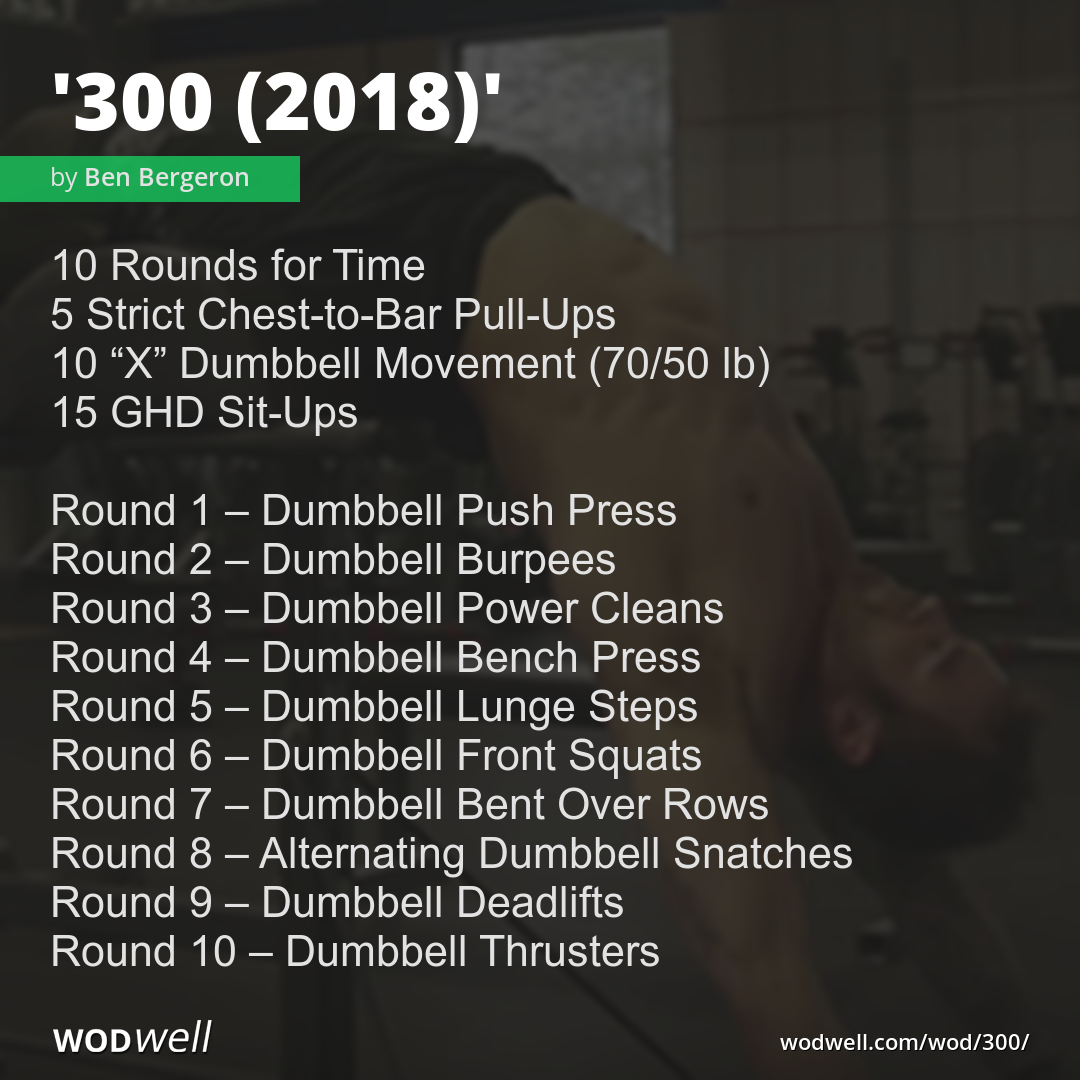 '300 (2018)'

by Ben Bergeron

10 Rounds for Time
5 Strict Chest-to-Bar Pull-Ups
10 “X” Dumbbell Movement (70/50 lb)
15 GHD Sit-Ups

Round 1 – Dumbbell Push Press
Round 2 – Dumbbell Burpees
Round 3 – Dumbbell Power Cleans
Round 4 – Dumbbell Bench Press
Round 5 – Dumbbell Lunge Steps
Round 6 – Dumbbell Front Squats
Round 7 – Dumbbell Bent Over Rows
Round 8 – Alternating Dumbbell Snatches
Round 9 – Dumbbell Deadlifts
Round 10 – Dumbbell Thrusters

WODwell

wodwell.com/wod/300/